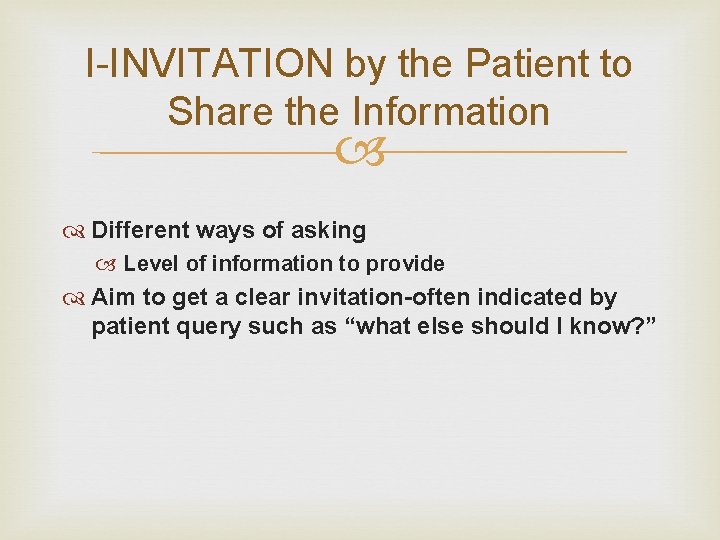 I-INVITATION by the Patient to Share the Information

Different ways of asking

Level of information to provide

Aim to get a clear invitation-often indicated by patient query such as “what else should I know?”